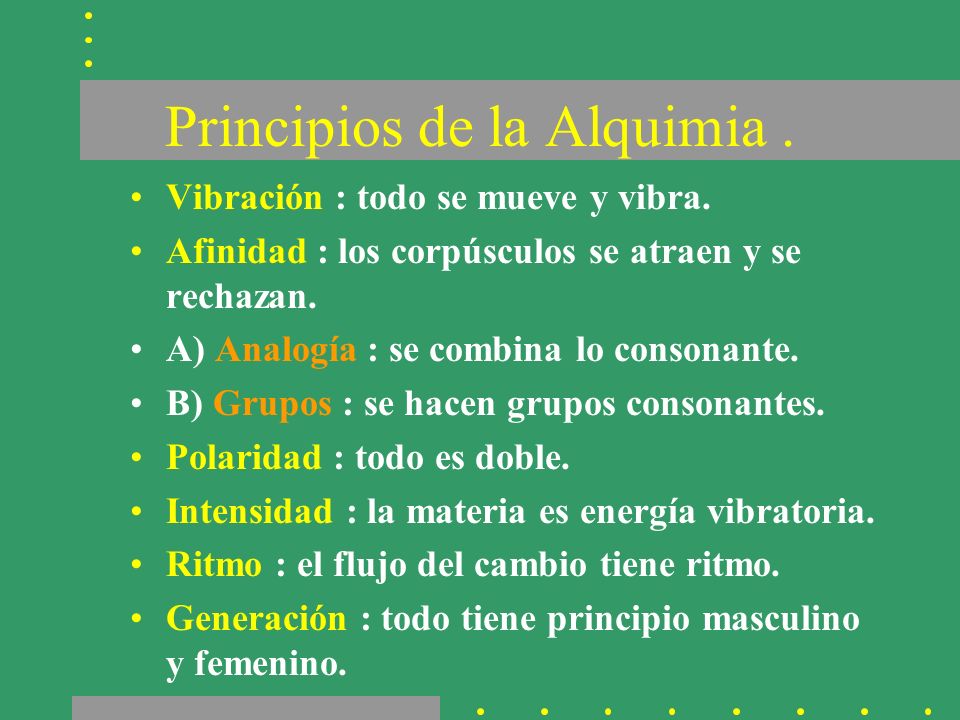 Principios de la Alquimia .

• Vibración : todo se mueve y vibra.
• Afinidad : los corpúsculos se atraen y se rechazan.
• A) Analogía : se combina lo consonante.
• B) Grupos : se hacen grupos consonantes.
• Polaridad : todo es doble.
• Intensidad : la materia es energía vibratoria.
• Ritmo : el flujo del cambio tiene ritmo.
• Generación : todo tiene principio masculino y femenino.